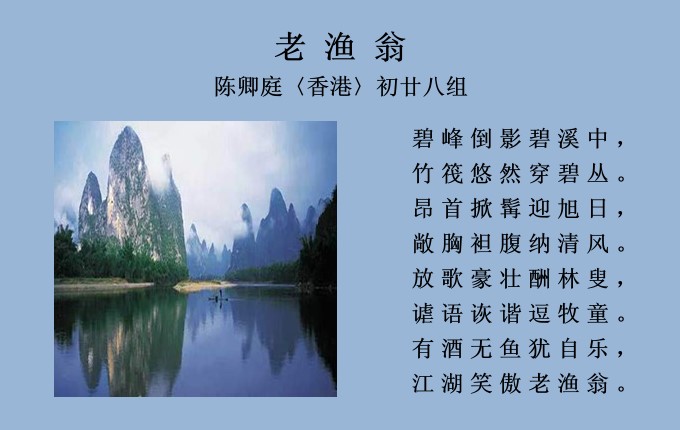 老 渔 翁

陈卿庭〈香港〉初廿八组

碧峰倒影碧溪中，
竹筏悠然穿碧丛。
昂首掀髯迎旭日，
敞胸袒腹纳清风。
放歌豪壮酬林叟，
谑语诙谐逗牧童。
有酒无鱼犹自乐，
江湖笑傲老渔翁。